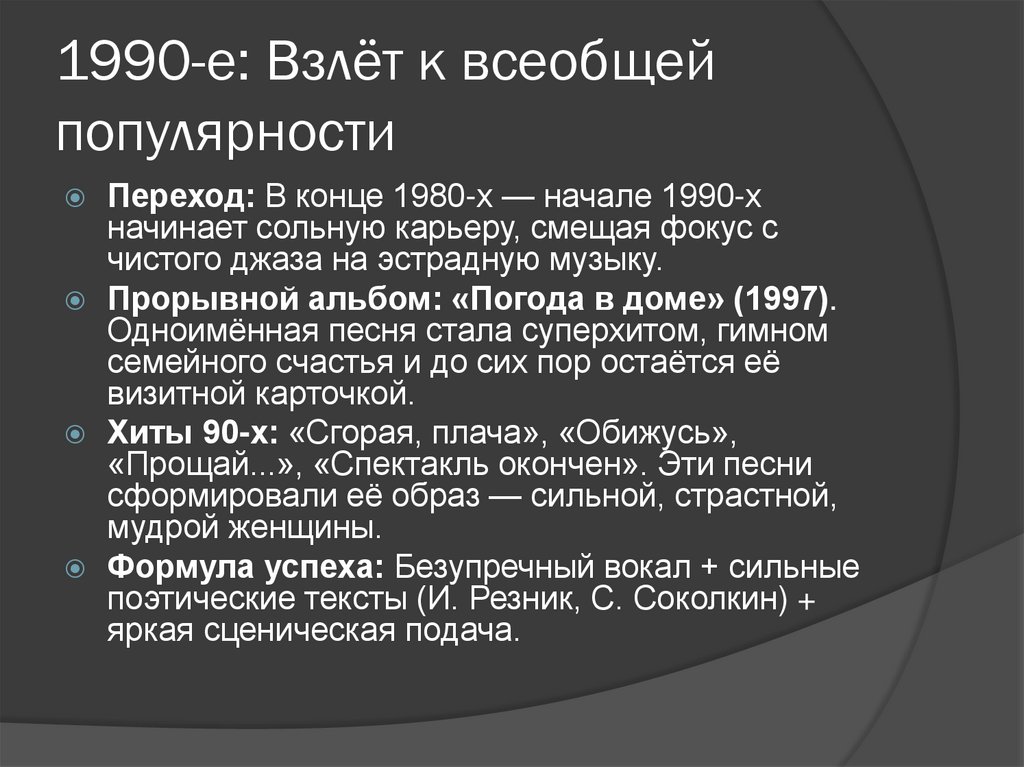 1990-е: Взлёт к всеобщей популярности

Переход: В конце 1980-х — начале 1990-х начинает сольную карьеру, смещая фокус с чистого джаза на эстрадную музыку.

Прорывной альбом: «Погода в доме» (1997). Одноимённая песня стала суперхитом, гимном семейного счастья и до сих пор остаётся её визитной карточкой.

Хиты 90-х: «Сгорая, плача», «Обижусь», «Прощай...», «Спектакль окончен». Эти песни сформировали её образ — сильной, страстной, мудрой женщины.

Формула успеха: Безупречный вокал + сильные поэтические тексты (И. Резник, С. Соколкин) + яркая сценическая подача.